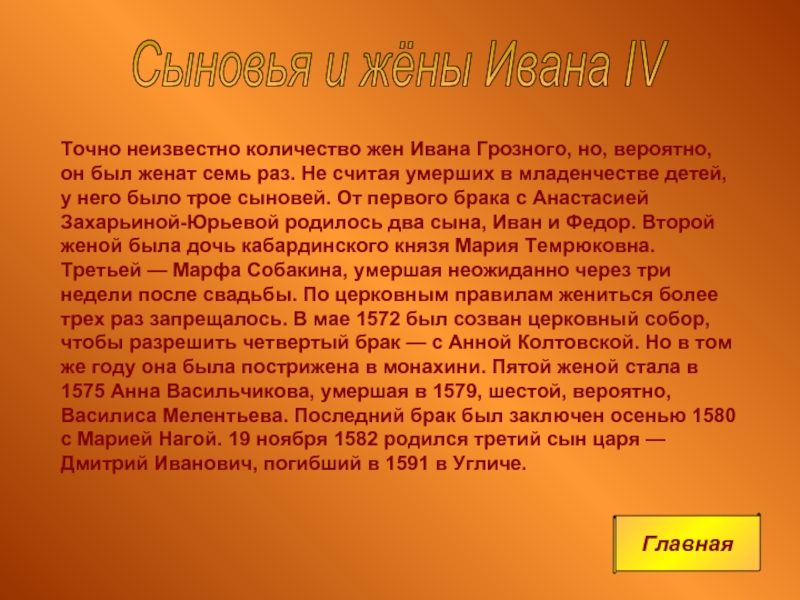 Сыновья и жёны Ивана IV

Точно неизвестно количество жен Ивана Грозного, но, вероятно, он был женат семь раз. Не считая умерших в младенчестве детей, у него было трое сыновей. От первого брака с Анастасией Захарьиной-Юрьевой родилось два сына, Иван и Федор. Второй женой была дочь кабардинского князя Мария Темрюковна. Третьей — Марфа Собакина, умершая неожиданно через три недели после свадьбы. По церковным правилам жениться более трех раз запрещалось. В мае 1572 был созван церковный собор, чтобы разрешить четвертый брак — с Анной Колтовской. Но в том же году она была пострижена в монахини. Пятой женой стала в 1575 Анна Васильчикова, умершая в 1579, шестой, вероятно, Василиса Мелентьева. Последний брак был заключен осенью 1580 с Марией Нагой. 19 ноября 1582 родился третий сын царя — Дмитрий Иванович, погибший в 1591 в Угличе.

Главная